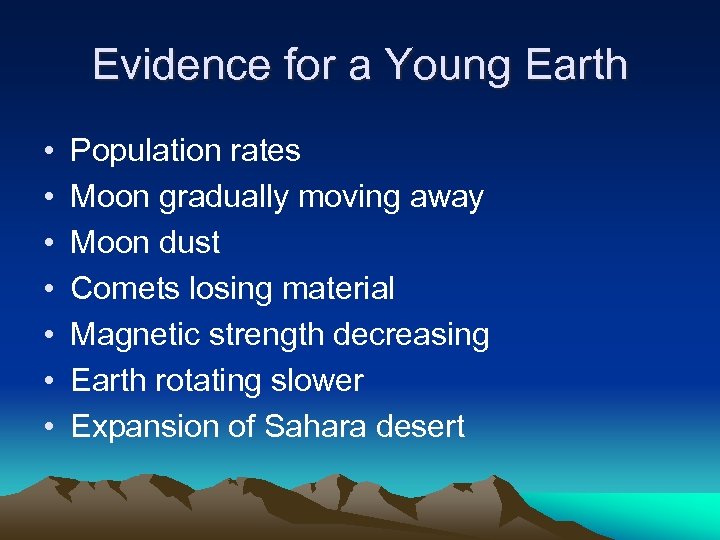 Evidence for a Young Earth

• Population rates
• Moon gradually moving away
• Moon dust
• Comets losing material
• Magnetic strength decreasing
• Earth rotating slower
• Expansion of Sahara desert